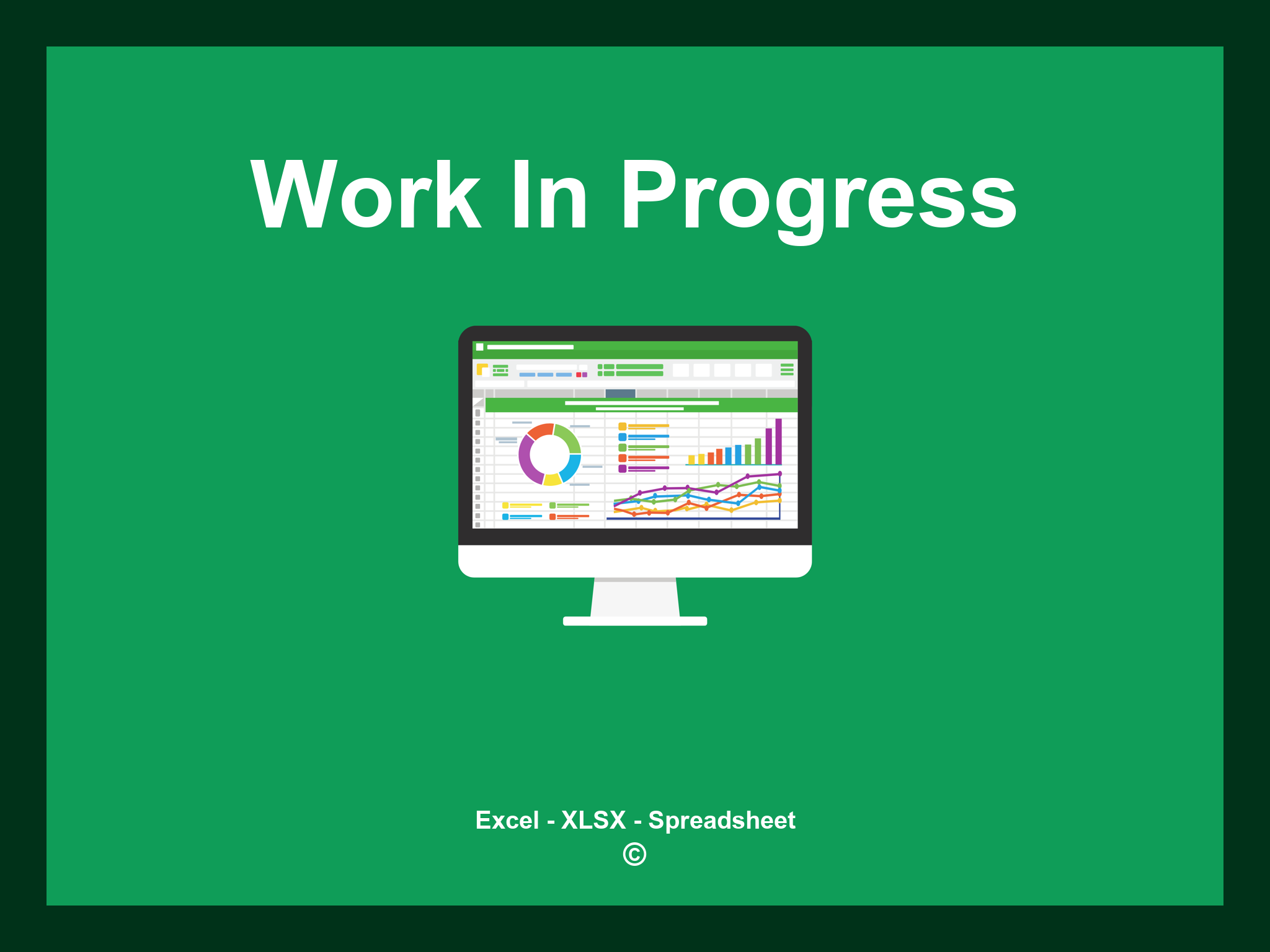 Work In Progress

Excel - XLSX - Spreadsheet
©